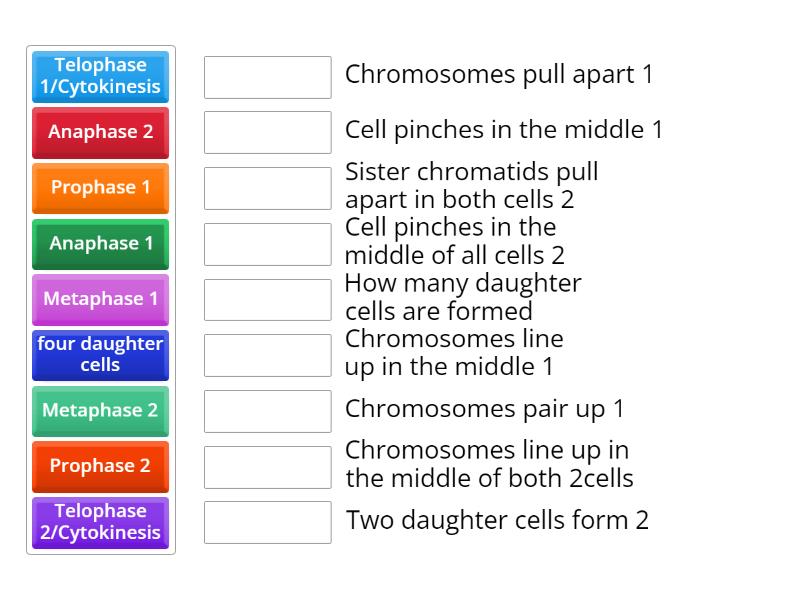 Telophase 1/Cytokinesis

Anaphase 2

Prophase 1

Anaphase 1

Metaphase 1

four daughter cells

Metaphase 2

Prophase 2

Telophase 2/Cytokinesis

Chromosomes pull apart 1

Cell pinches in the middle 1

Sister chromatids pull apart in both cells 2

Cell pinches in the middle of all cells 2

How many daughter cells are formed

Chromosomes line up in the middle 1

Chromosomes pair up 1

Chromosomes line up in the middle of both 2cells

Two daughter cells form 2